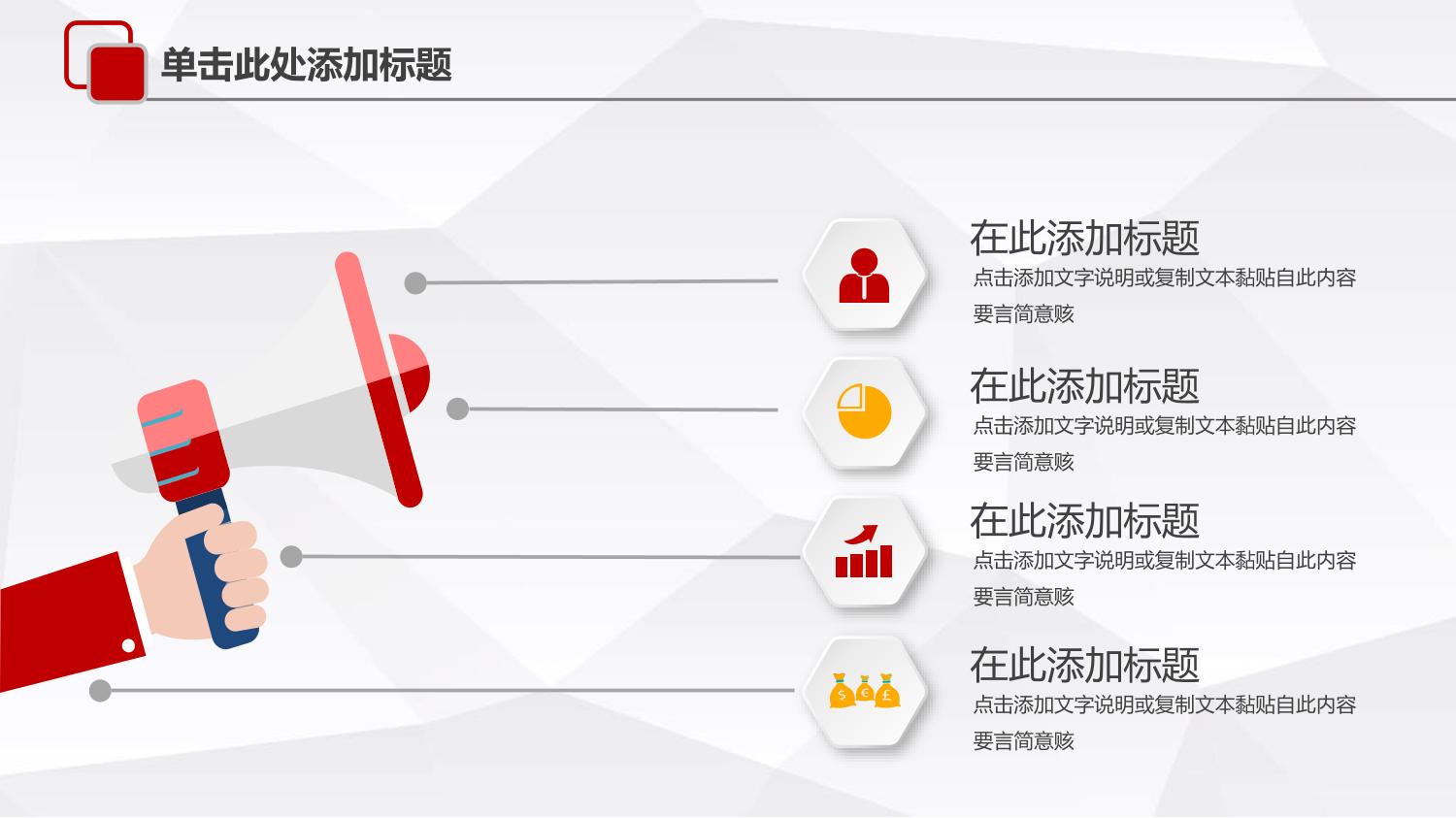 单击此处添加标题

在此添加标题
点击添加文字说明或复制文本黏贴自此内容要言简意赅

在此添加标题
点击添加文字说明或复制文本黏贴自此内容要言简意赅

在此添加标题
点击添加文字说明或复制文本黏贴自此内容要言简意赅

在此添加标题
点击添加文字说明或复制文本黏贴自此内容要言简意赅